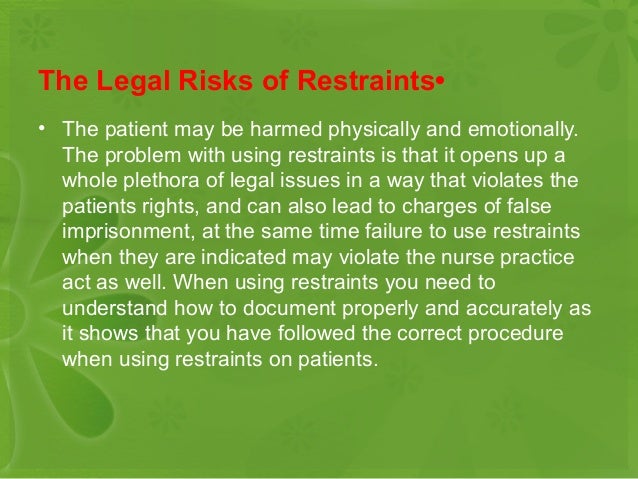 The Legal Risks of Restraints•

• The patient may be harmed physically and emotionally. The problem with using restraints is that it opens up a whole plethora of legal issues in a way that violates the patients rights, and can also lead to charges of false imprisonment, at the same time failure to use restraints when they are indicated may violate the nurse practice act as well. When using restraints you need to understand how to document properly and accurately as it shows that you have followed the correct procedure when using restraints on patients.